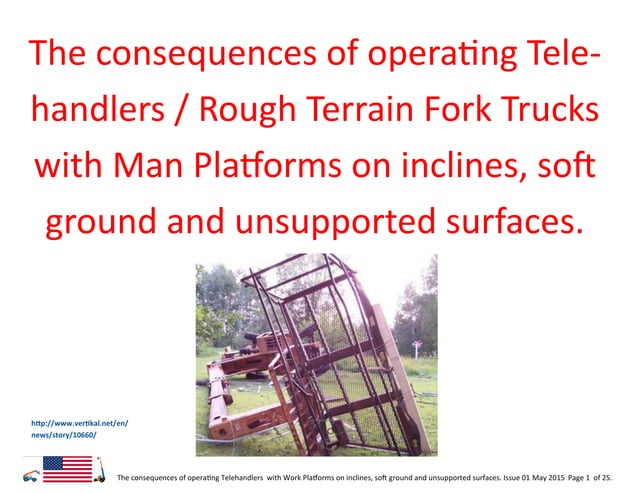 The consequences of operating Telehandlers / Rough Terrain Fork Trucks with Man Platforms on inclines, soft ground and unsupported surfaces.

http://www.vertikal.net/en/news/story/10660/

The consequences of operating Telehandlers with Work Platforms on inclines, soft ground and unsupported surfaces. Issue 01 May 2015 Page 1 of 25.